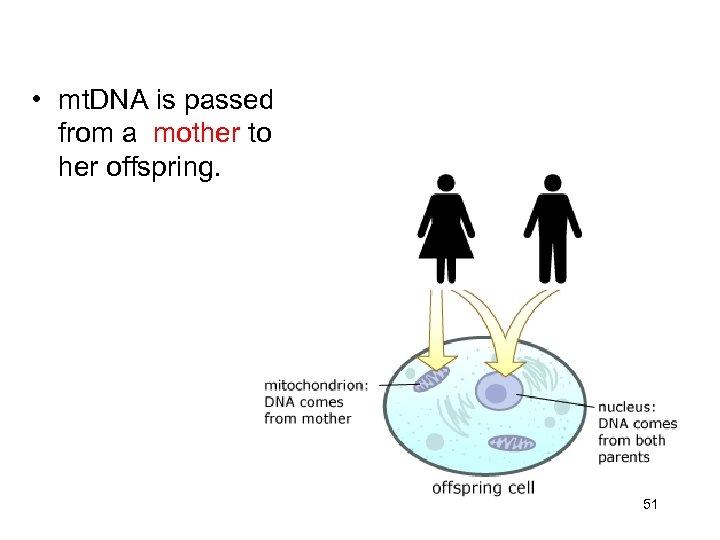 • mtDNA is passed from a mother to her offspring.

mitochondrion: DNA comes from mother

nucleus: DNA comes from both parents

offspring cell

51